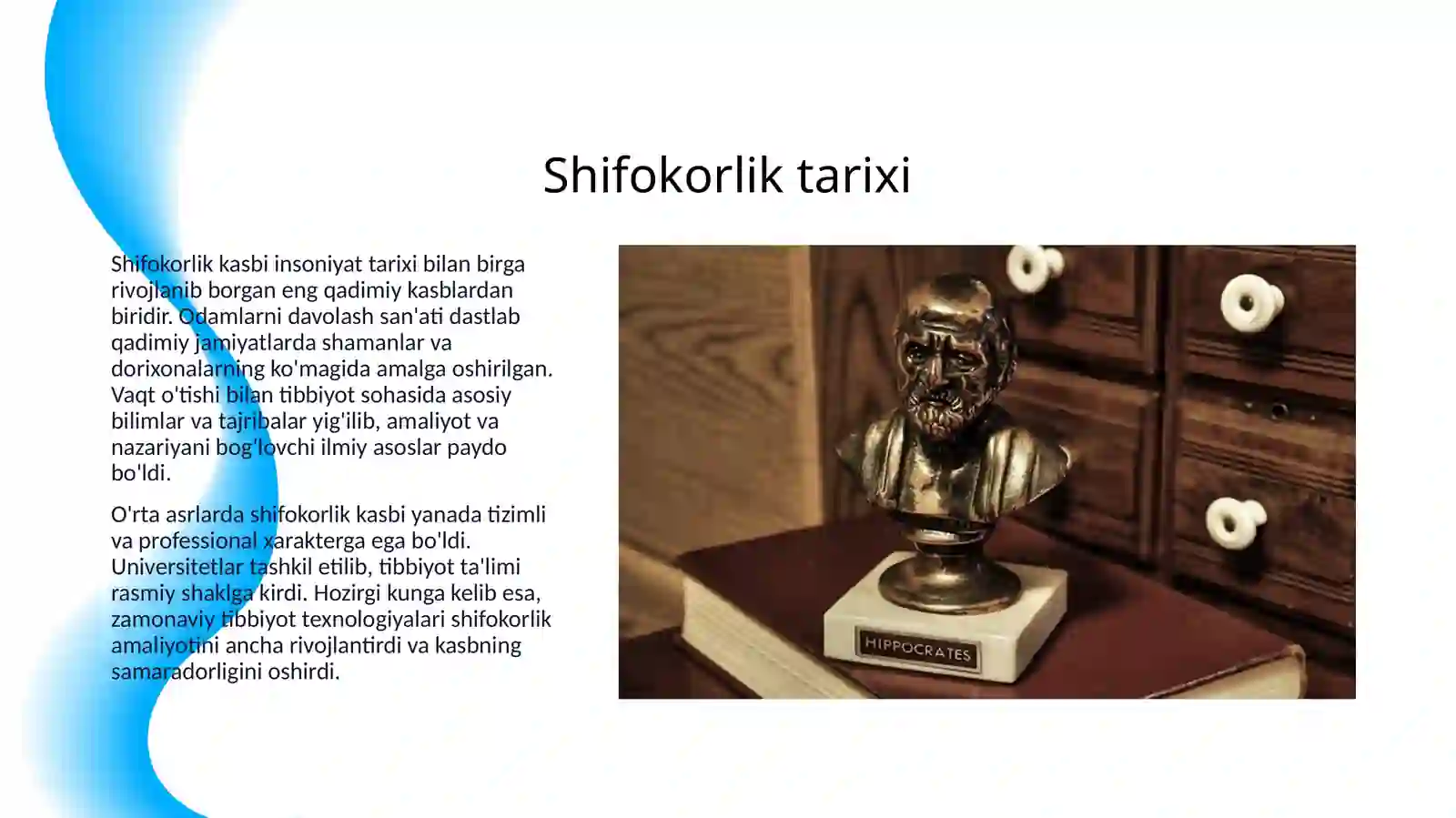 Shifokorlik tarixi

Shifokorlik kasbi insoniyat tarixi bilan birga rivojlanib borgan eng qadimiy kasblardan biridir. Odamlarni davolash san'ati dastlab qadimiy jamiyatlarda shamanlar va dorixonalarning ko'magida amalga oshirilgan. Vaqt o'tishi bilan tibbiyot sohasida asosiy bilimlar va tajribalar yig'ilib, amaliyot va nazariyani bog'lovchi ilmiy asoslar paydo bo'ldi.

O'rta asrlarda shifokorlik kasbi yanada tizimli va professional xarakterga ega bo'ldi. Universitetlar tashkil etilib, tibbiyot ta'limi rasmiy shaklga kirdi. Hozirgi kunga kelib esa, zamonaviy tibbiyot texnologiyalari shifokorlik amaliyotini ancha rivojlantirdi va kasbning samaradorligini oshirdi.

HIPPOCRATES